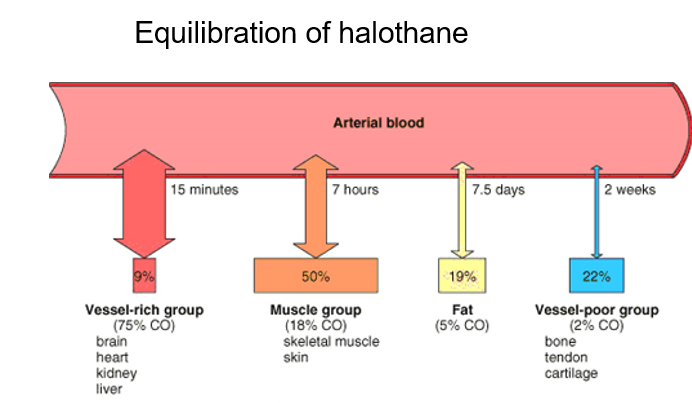 Equilibration of halothane

Arterial blood

15 minutes

7 hours

7.5 days

2 weeks

9%

50%

19%

22%

Vessel-rich group
(75% CO)
brain
heart
kidney
liver

Muscle group
(18% CO)
skeletal muscle
skin

Fat
(5% CO)

Vessel-poor group
(2% CO)
bone
tendon
cartilage